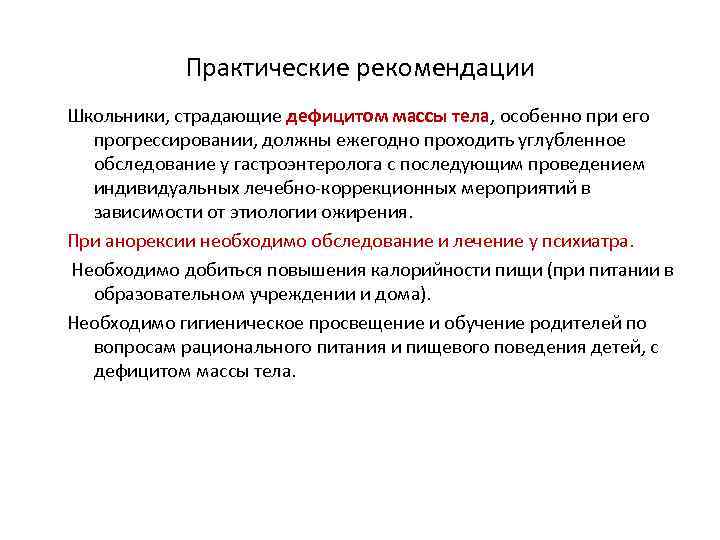 Практические рекомендации

Школьники, страдающие дефицитом массы тела, особенно при его прогрессировании, должны ежегодно проходить углубленное обследование у гастроэнтеролога с последующим проведением индивидуальных лечебно-коррекционных мероприятий в зависимости от этиологии ожирения.

При анорексии необходимо обследование и лечение у психиатра.

Необходимо добиться повышения калорийности пищи (при питании в образовательном учреждении и дома).

Необходимо гигиеническое просвещение и обучение родителей по вопросам рационального питания и пищевого поведения детей, с дефицитом массы тела.